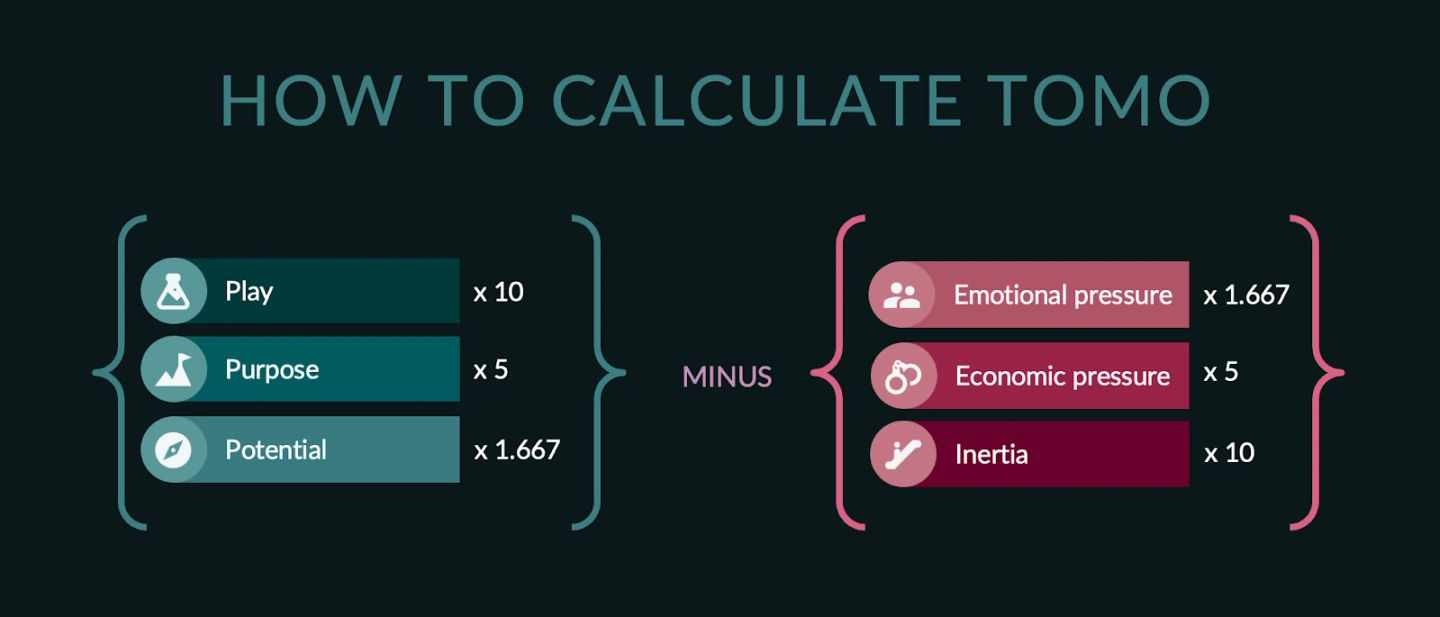 HOW TO CALCULATE TOMO

Play x 10
Purpose x 5
Potential x 1.667

MINUS

Emotional pressure x 1.667
Economic pressure x 5
Inertia x 10